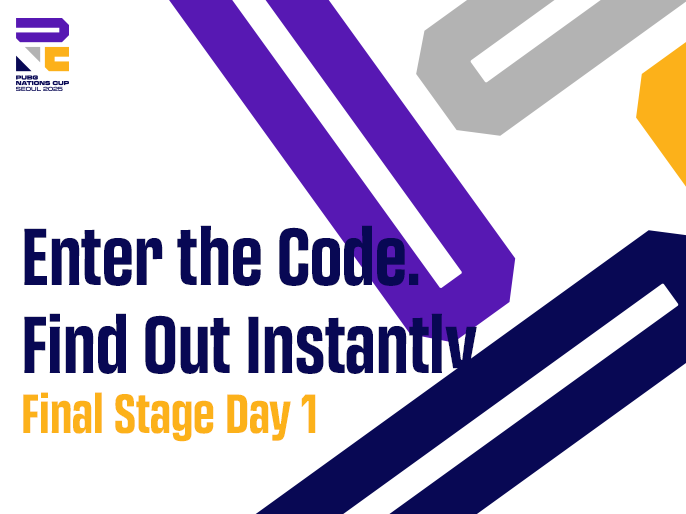 PUBG NATIONS CUP SEOUL 2025

Enter the Code.
Find Out Instantly

Final Stage Day 1